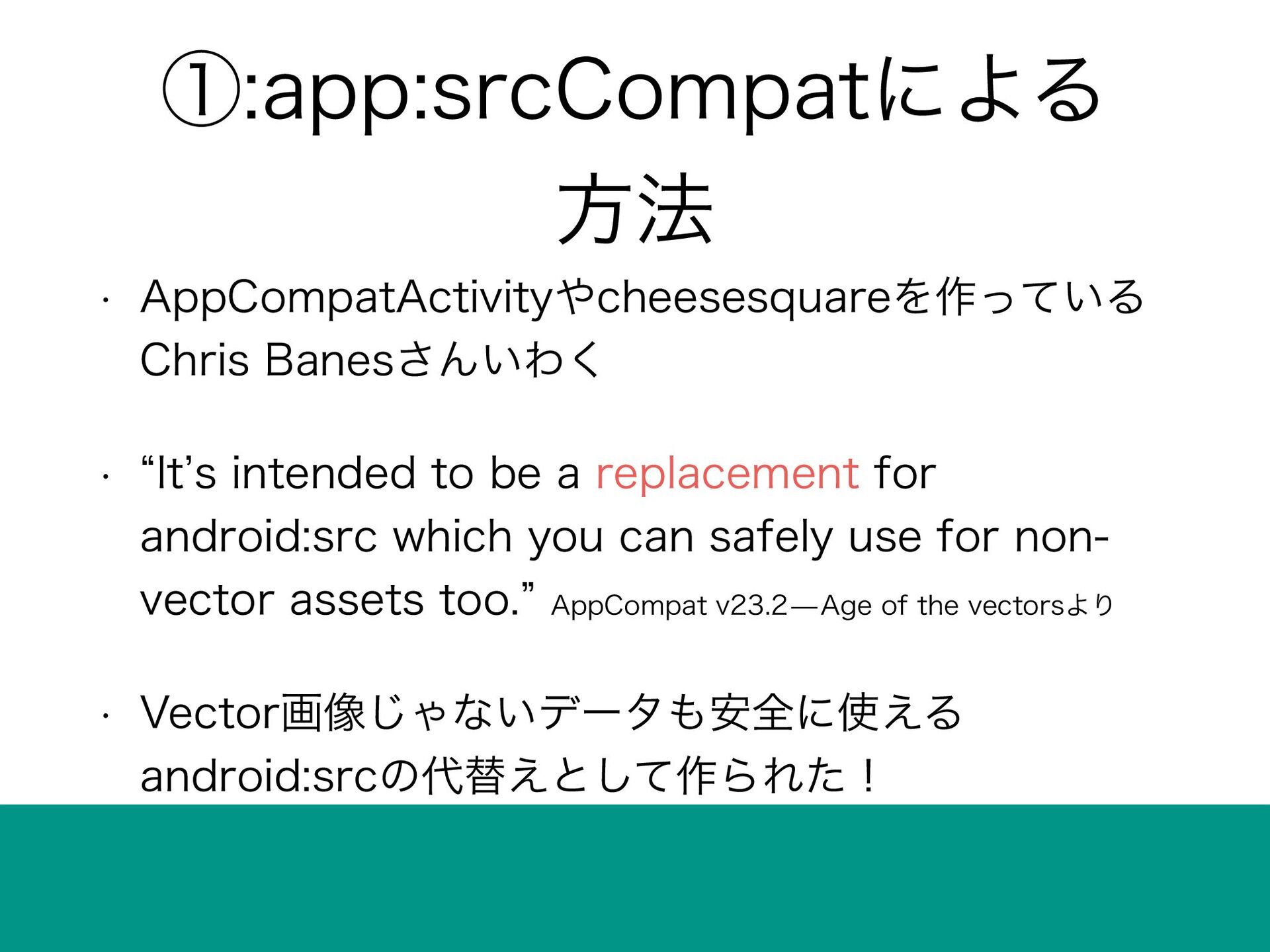 ①:app:srcCompatによる方法

• AppCompatActivityやcheesesquareを作っているChris Banesさんいわく

• “It’s intended to be a replacement for android:src which you can safely use for non-vector assets too.” AppCompat v23.2—Age of the vectorsより

• Vector画像じゃないデータも安全に使えるandroid:srcの代替えとして作られた！